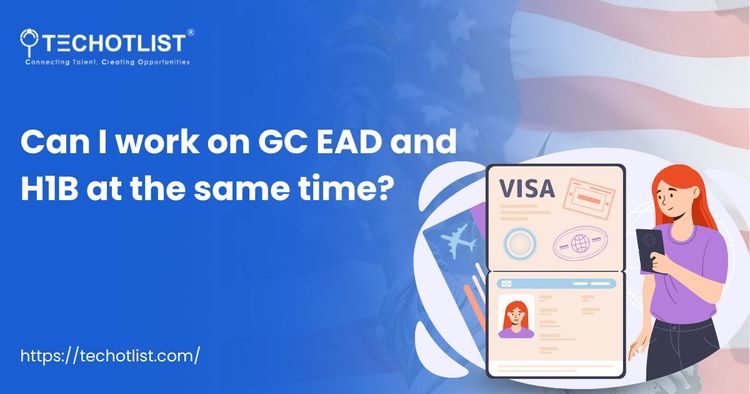 TECHOTLIST®
Connecting Talent, Creating Opportunities

Can I work on GC EAD and H1B at the same time?

VISA

https://techotlist.com/